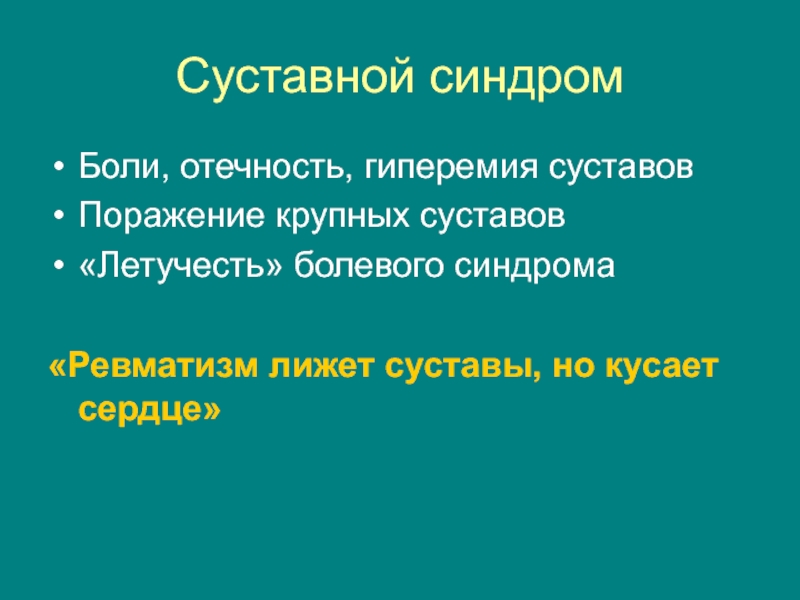 Суставной синдром

• Боли, отечность, гиперемия суставов
• Поражение крупных суставов
• «Летучесть» болевого синдрома

«Ревматизм лижет суставы, но кусает сердце»